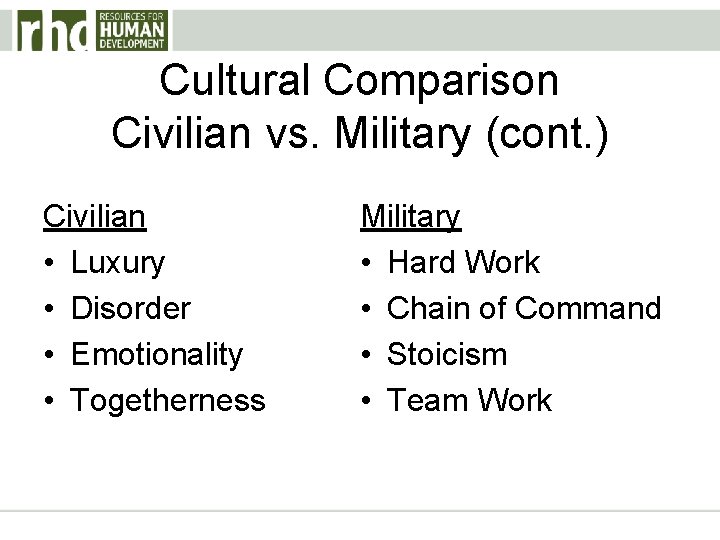 rhd RESOURCES FOR HUMAN DEVELOPMENT

Cultural Comparison
Civilian vs. Military (cont.)

Civilian
• Luxury
• Disorder
• Emotionality
• Togetherness

Military
• Hard Work
• Chain of Command
• Stoicism
• Team Work